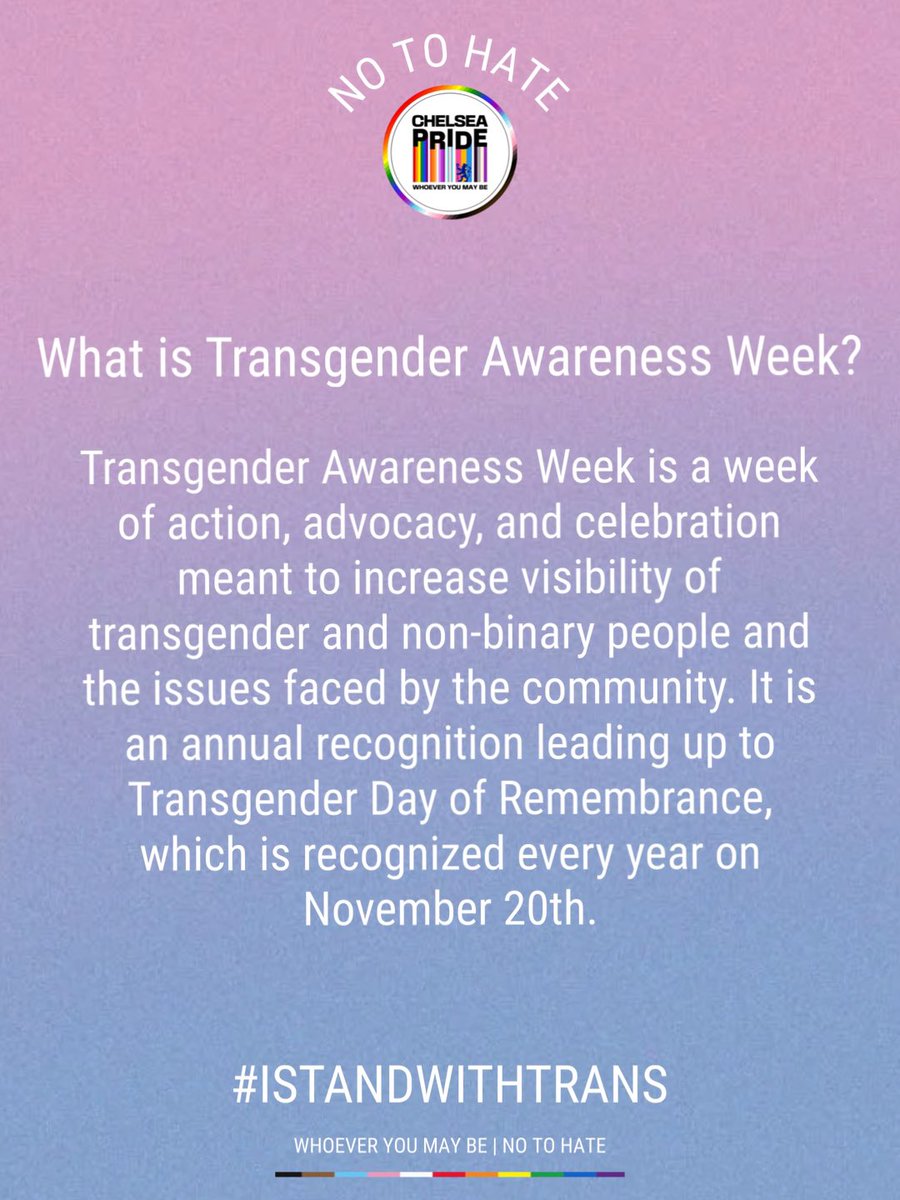 NO TO HATE

CHELSEA PRIDE
WHOEVER YOU MAY BE

What is Transgender Awareness Week?

Transgender Awareness Week is a week of action, advocacy, and celebration meant to increase visibility of transgender and non-binary people and the issues faced by the community. It is an annual recognition leading up to Transgender Day of Remembrance, which is recognized every year on November 20th.

#ISTANDWITHTRANS

WHOEVER YOU MAY BE | NO TO HATE